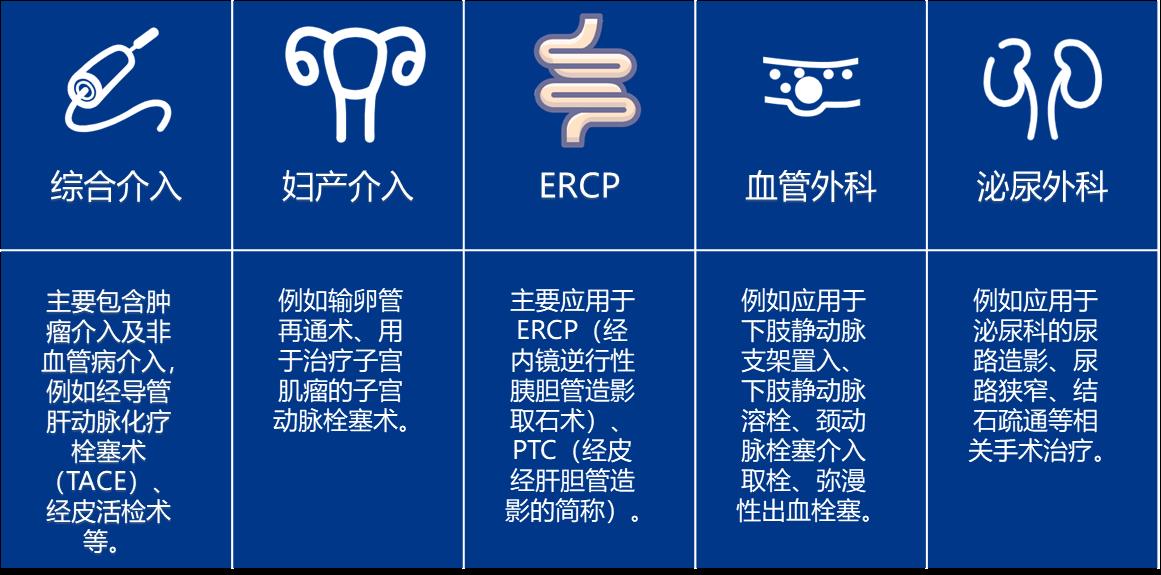 | 综合介入 | 妇产介入 | ERCP | 血管外科 | 泌尿外科 |
|---|---|---|---|---|
| 主要包含肿瘤介入及非血管病介入，例如经导管肝动脉化疗栓塞术（TACE）、经皮活检术等。 | 例如输卵管再通术、用于治疗子宫肌瘤的子宫动脉栓塞术。 | 主要应用于ERCP（经内镜逆行性胰胆管造影取石术）、PTC（经皮经肝胆管造影的简称）。 | 例如应用于下肢静动脉支架置入、下肢静动脉溶栓、颈动脉栓塞介入取栓、弥漫性出血栓塞。 | 例如应用于泌尿科的尿路造影、尿路狭窄、结石疏通等相关手术治疗。 |